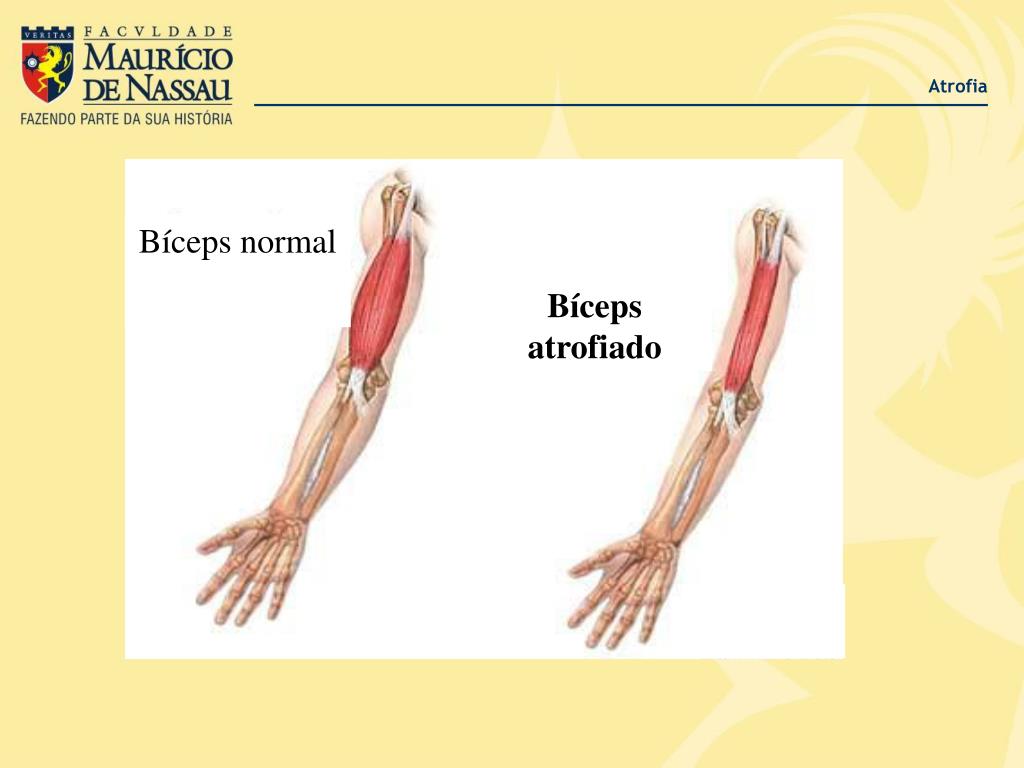 VERITAS FACVLDADE MAURÍCIO DE NASSAU
FAZENDO PARTE DA SUA HISTÓRIA

Atrofia

Bíceps normal

Bíceps atrofiado